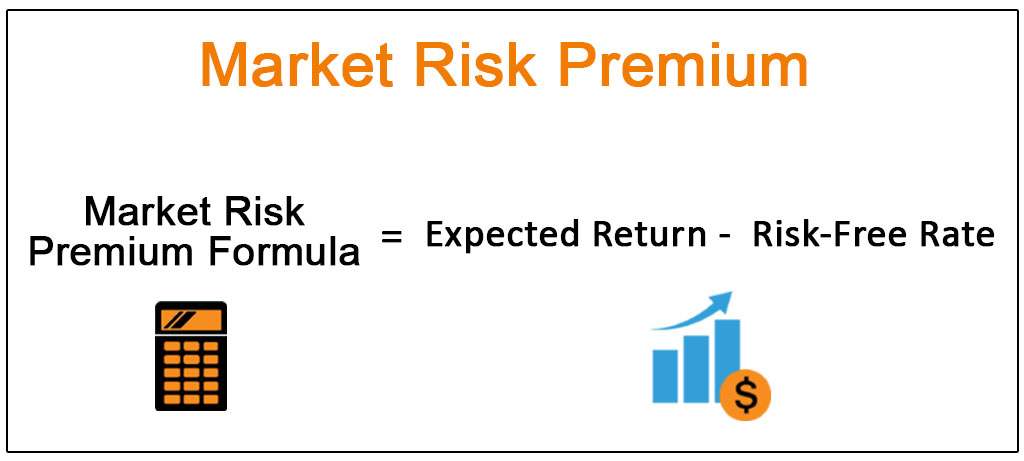 Market Risk Premium

Market Risk Premium Formula = Expected Return - Risk-Free Rate

$